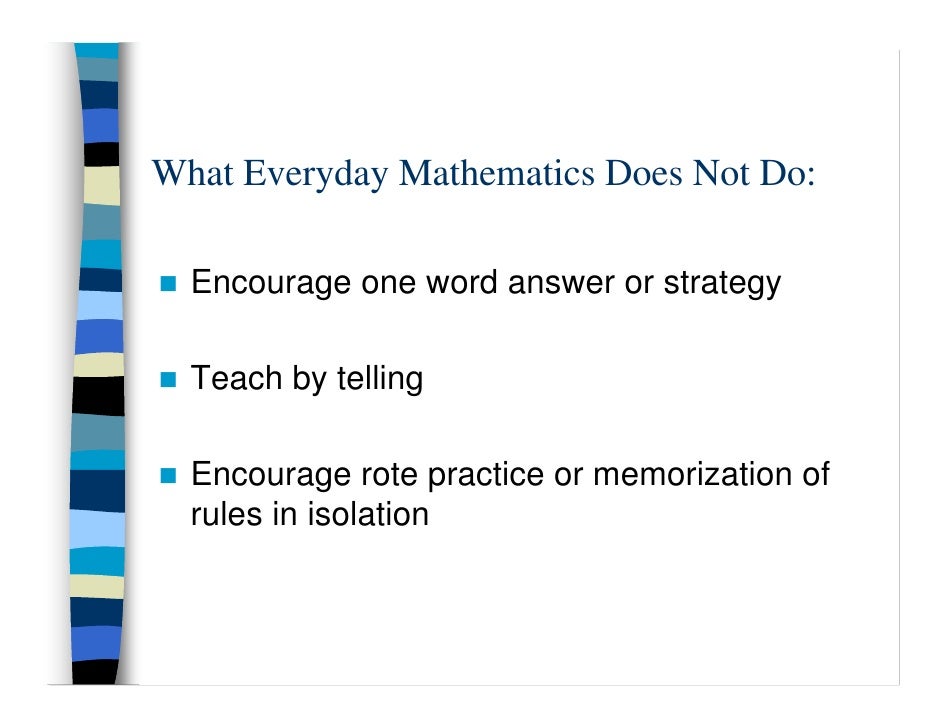 What Everyday Mathematics Does Not Do:

- Encourage one word answer or strategy
- Teach by telling
- Encourage rote practice or memorization of rules in isolation